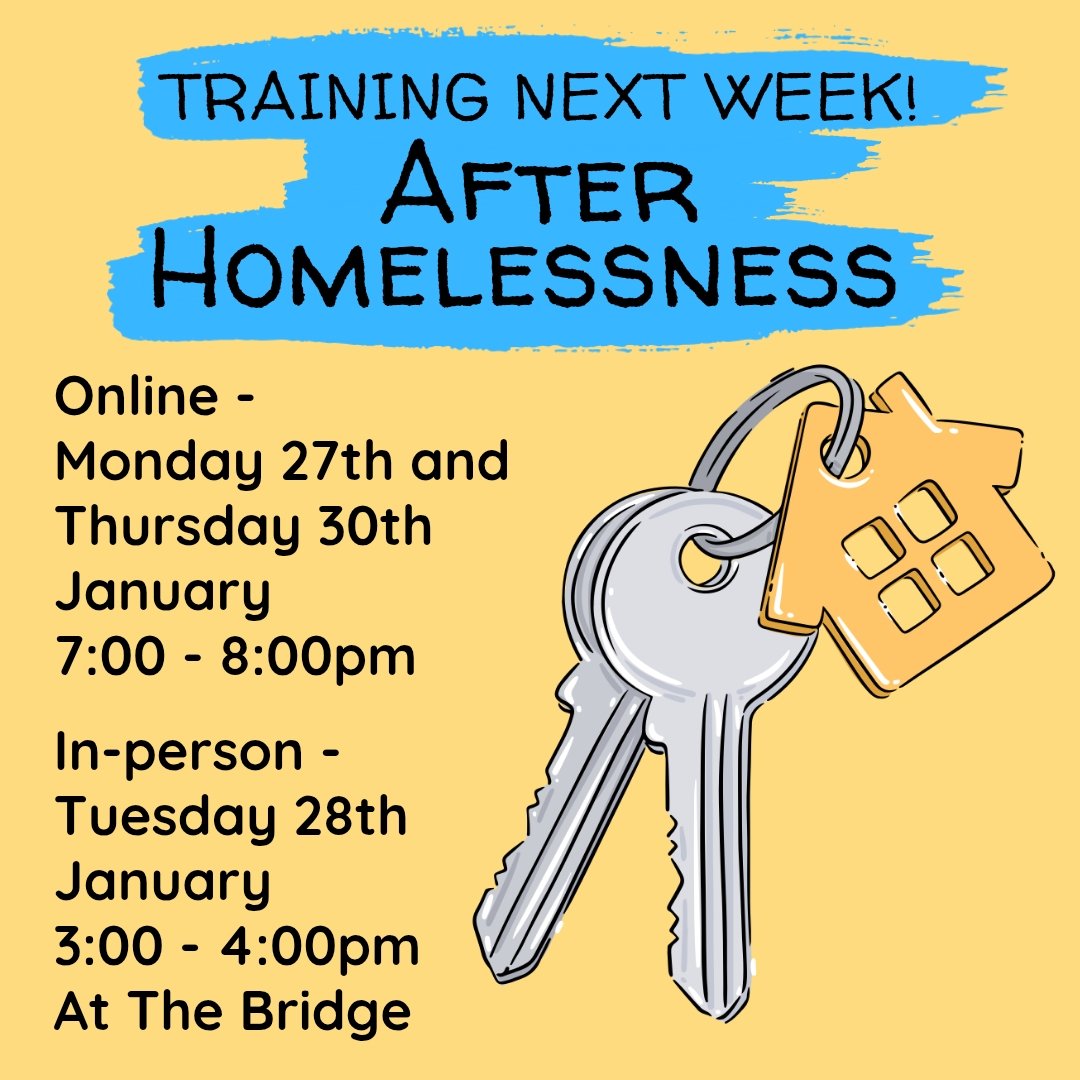 TRAINING NEXT WEEK!
AFTER HOMELESSNESS

Online -
Monday 27th and Thursday 30th January
7:00 - 8:00pm

In-person -
Tuesday 28th January
3:00 - 4:00pm
At The Bridge